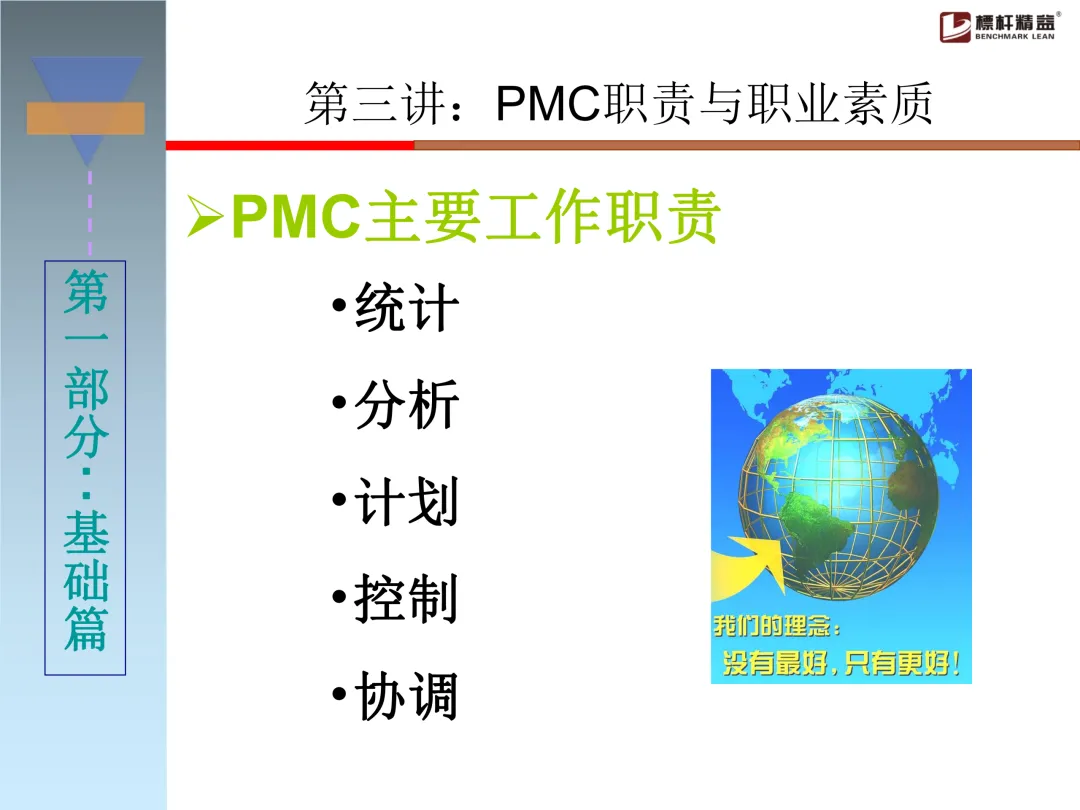 標杆精益®
BENCHMARK LEAN

第三讲：PMC职责与职业素质

第一部分：基础篇

➢PMC主要工作职责

•统计

•分析

•计划

•控制

•协调

我们的理念：
没有最好，只有更好！